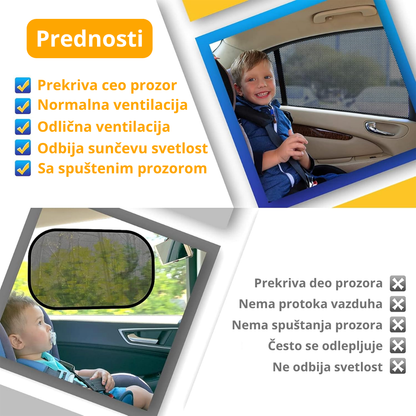 Prednosti

Prekriva ceo prozor
Normalna ventilacija
Odlična ventilacija
Odbija sunčevu svetlost
Sa spuštenim prozorom

Prekriva deo prozora
Nema protoka vazduha
Nema spuštanja prozora
Često se odlepljuje
Ne odbija svetlost